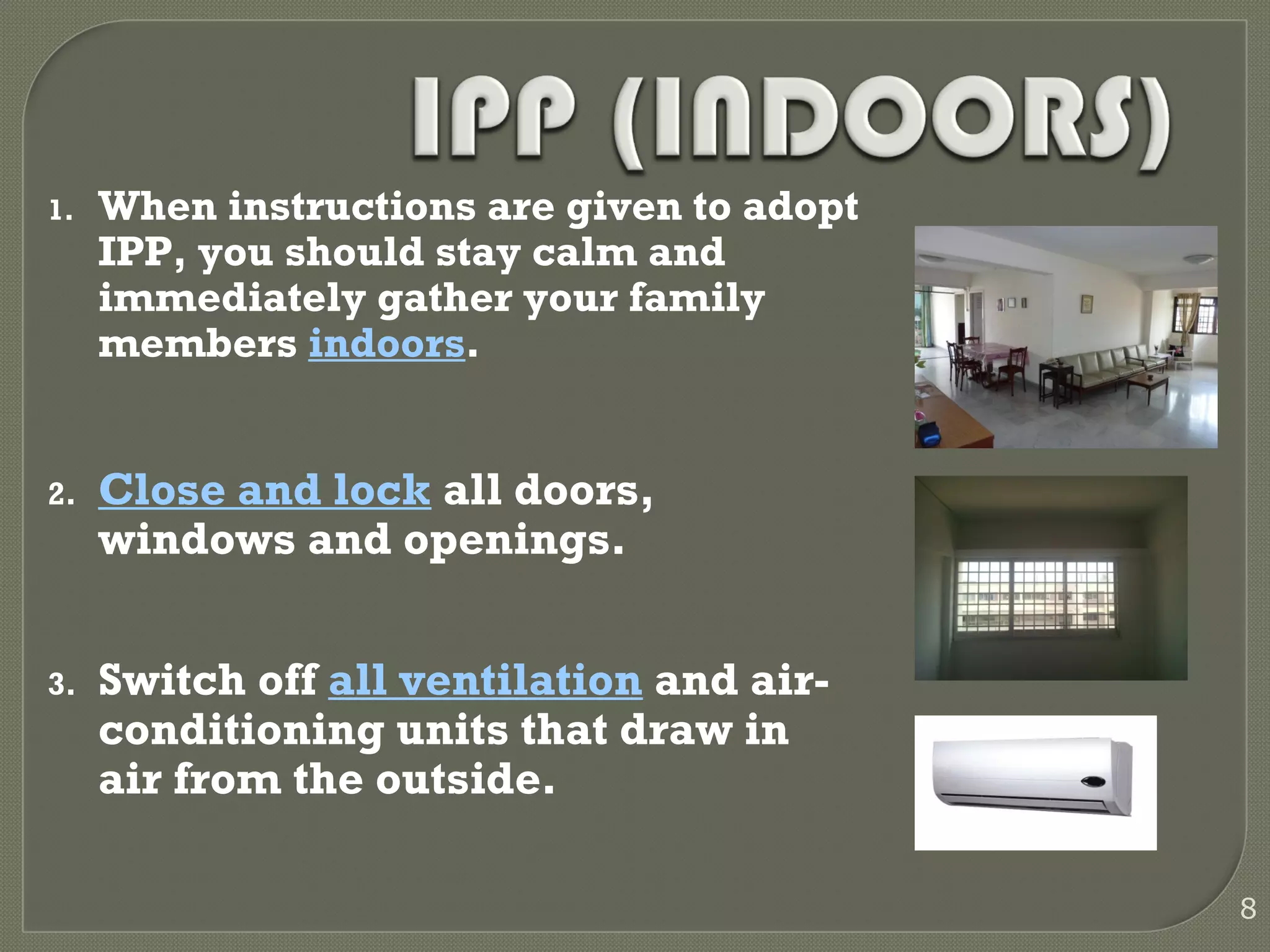 IPP (INDOORS)

1. When instructions are given to adopt IPP, you should stay calm and immediately gather your family members indoors.

2. Close and lock all doors, windows and openings.

3. Switch off all ventilation and air-conditioning units that draw in air from the outside.

8